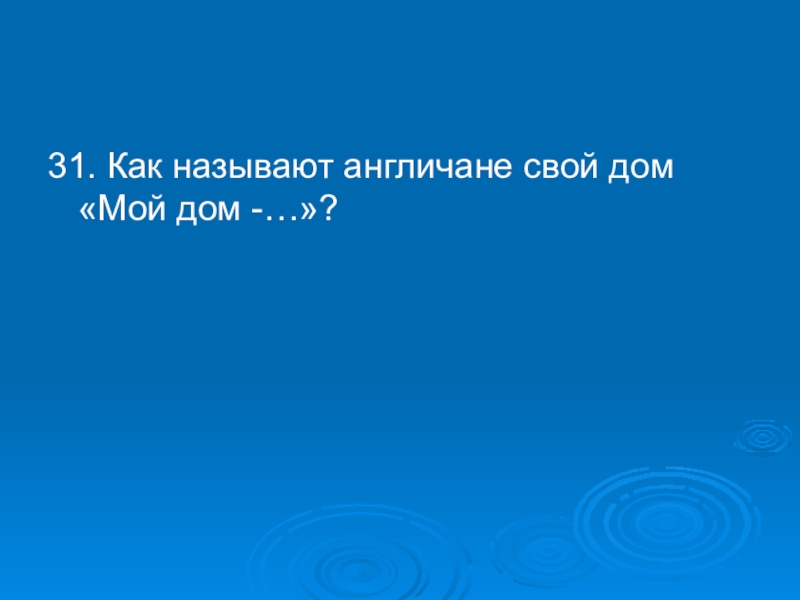 31. Как называют англичане свой дом «Мой дом -…»?